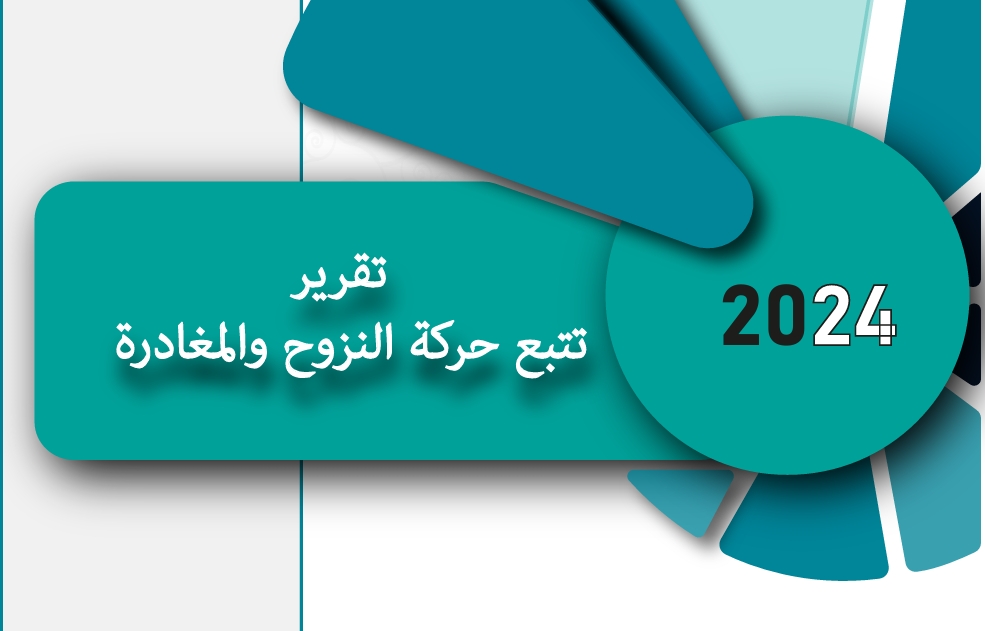 تقرير
تتبع حركة النزوح والمغادرة

2024